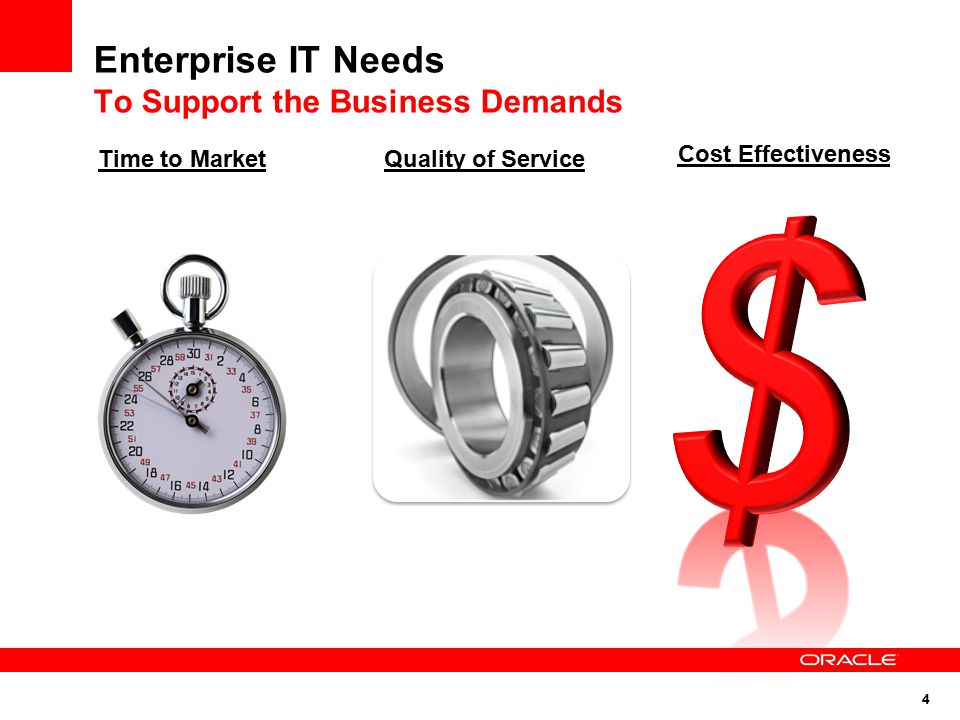 Enterprise IT Needs
To Support the Business Demands

Time to Market

Quality of Service

Cost Effectiveness

30 2 4 6 8 10 12 14 16 18 20 22 24 26 28 31 33 35 37 39 41 43 45 47 49 51 53 55 57 59

$

ORACLE

4